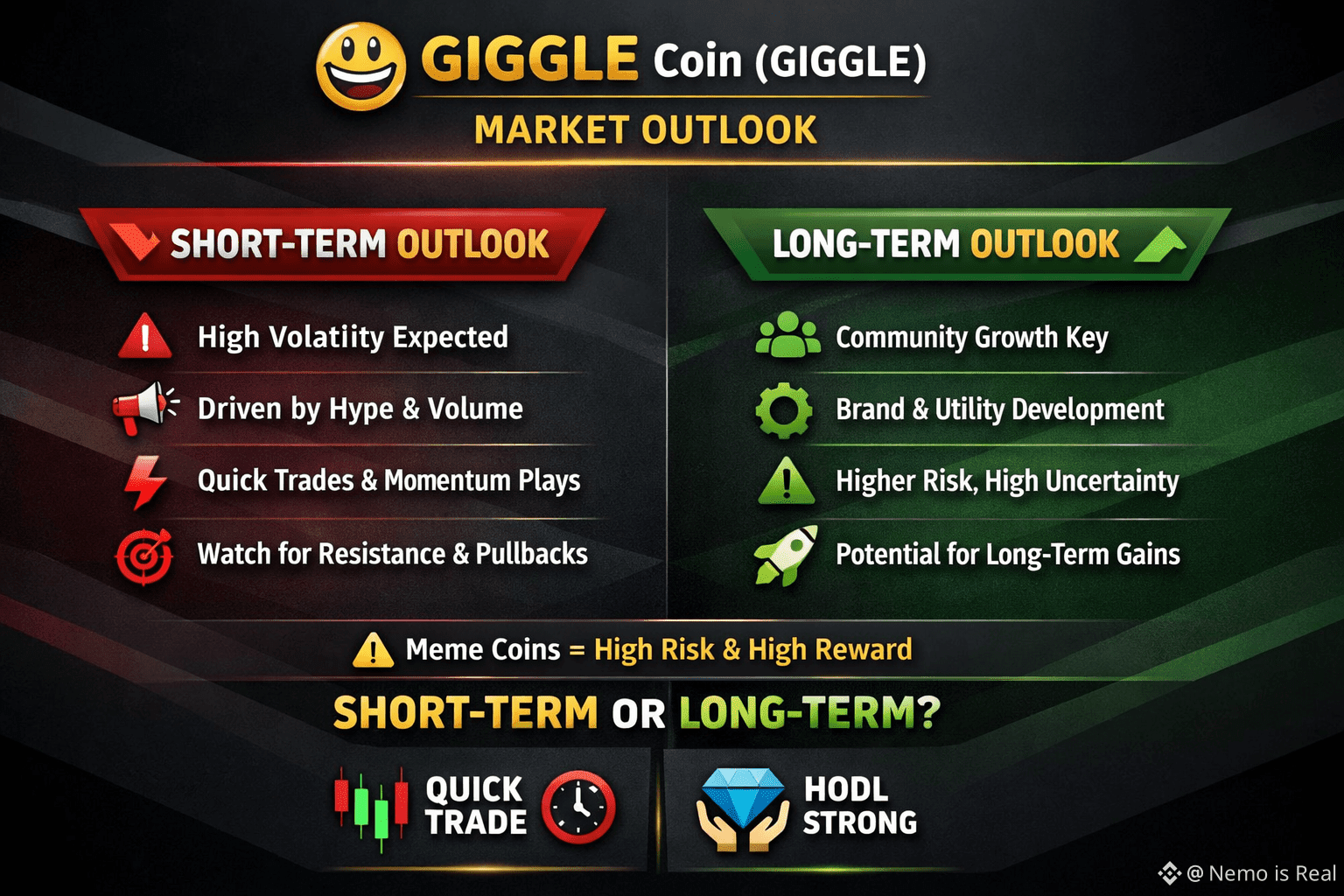 GIGGLE Coin (GIGGLE)
MARKET OUTLOOK

SHORT-TERM OUTLOOK

High Volatiity Expected

Driven by Hype & Volume

Quick Trades & Momentum Plays

Watch for Resistance & Pullbacks

LONG-TERM OUTLOOK

Community Growth Key

Brand & Utility Development

Higher Risk, High Uncertainty

Potential for Long-Term Gains

Meme Coins = High Risk & High Reward

SHORT-TERM OR LONG-TERM?

QUICK TRADE

HODL STRONG

@ Nemo is Real